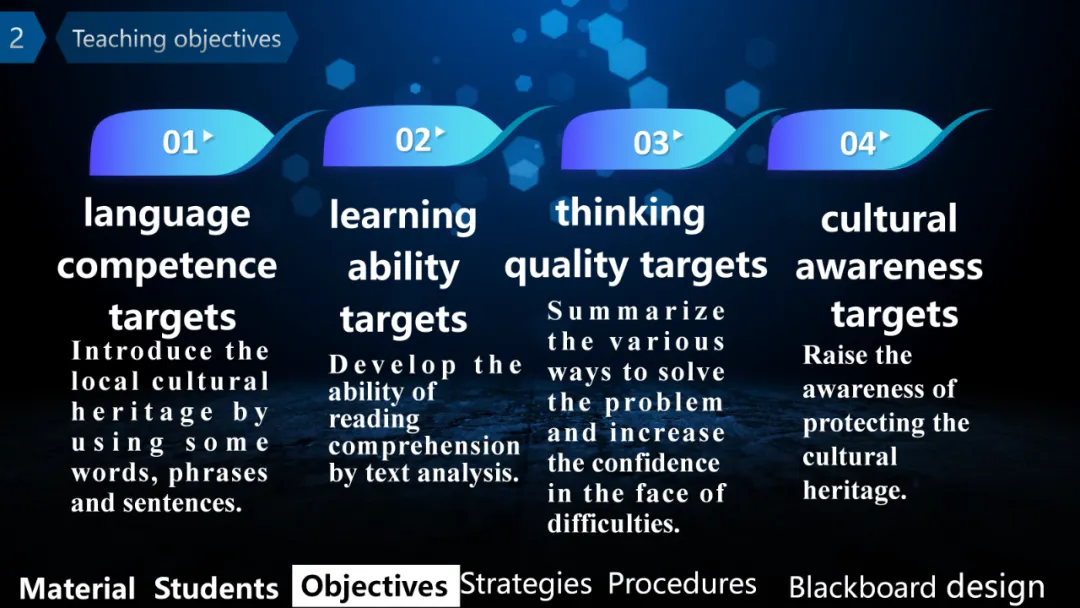 2 Teaching objectives

01

language competence targets

Introduce the local cultural heritage by using some words, phrases and sentences.

02

learning ability targets

Develop the ability of reading comprehension by text analysis.

03

thinking quality targets

Summarize the various ways to solve the problem and increase the confidence in the face of difficulties.

04

cultural awareness targets

Raise the awareness of protecting the cultural heritage.

Material Students Objectives Strategies Procedures Blackboard design